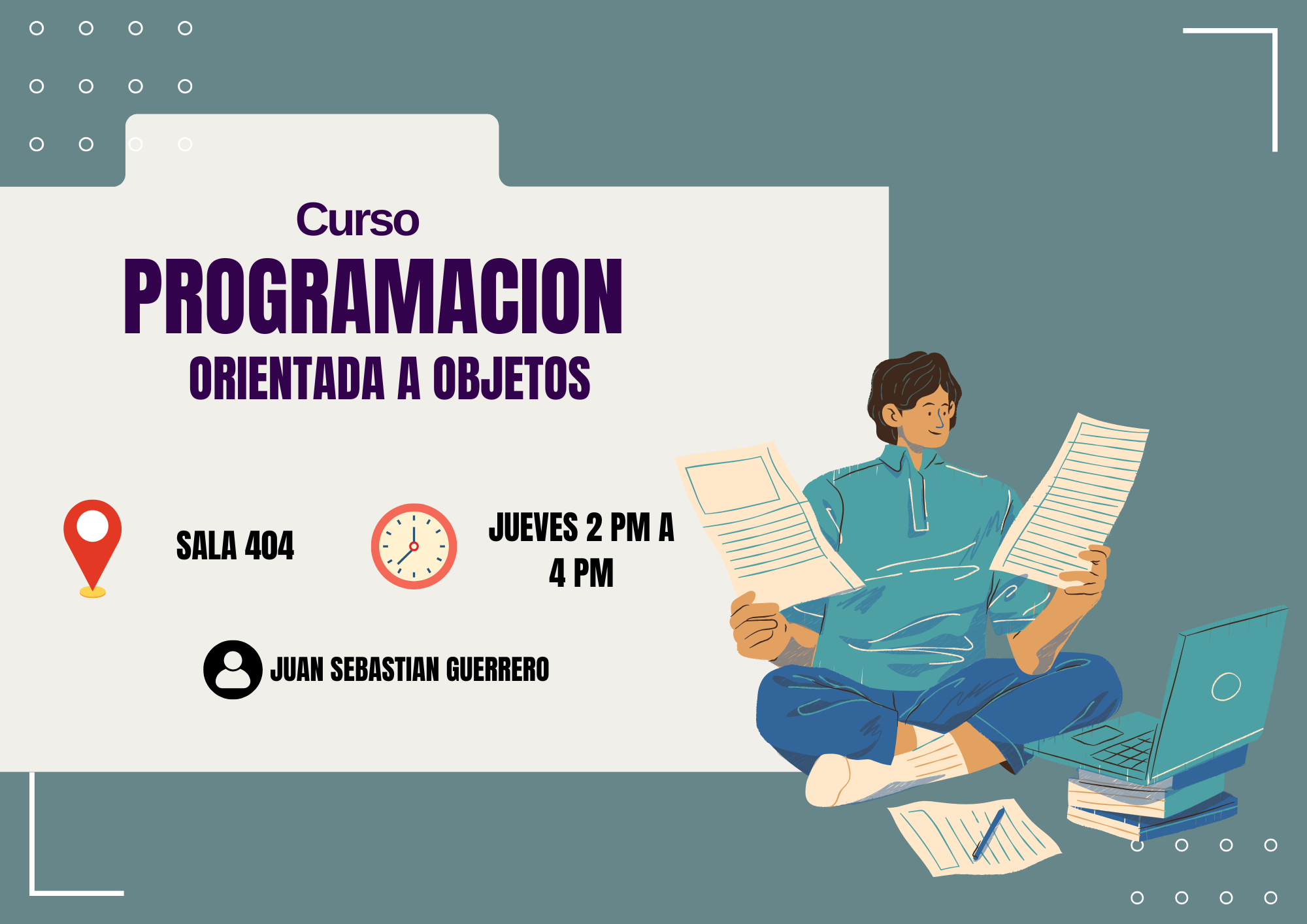 Curso
PROGRAMACION
ORIENTADA A OBJETOS

SALA 404

JUEVES 2 PM A 4 PM

JUAN SEBASTIAN GUERRERO